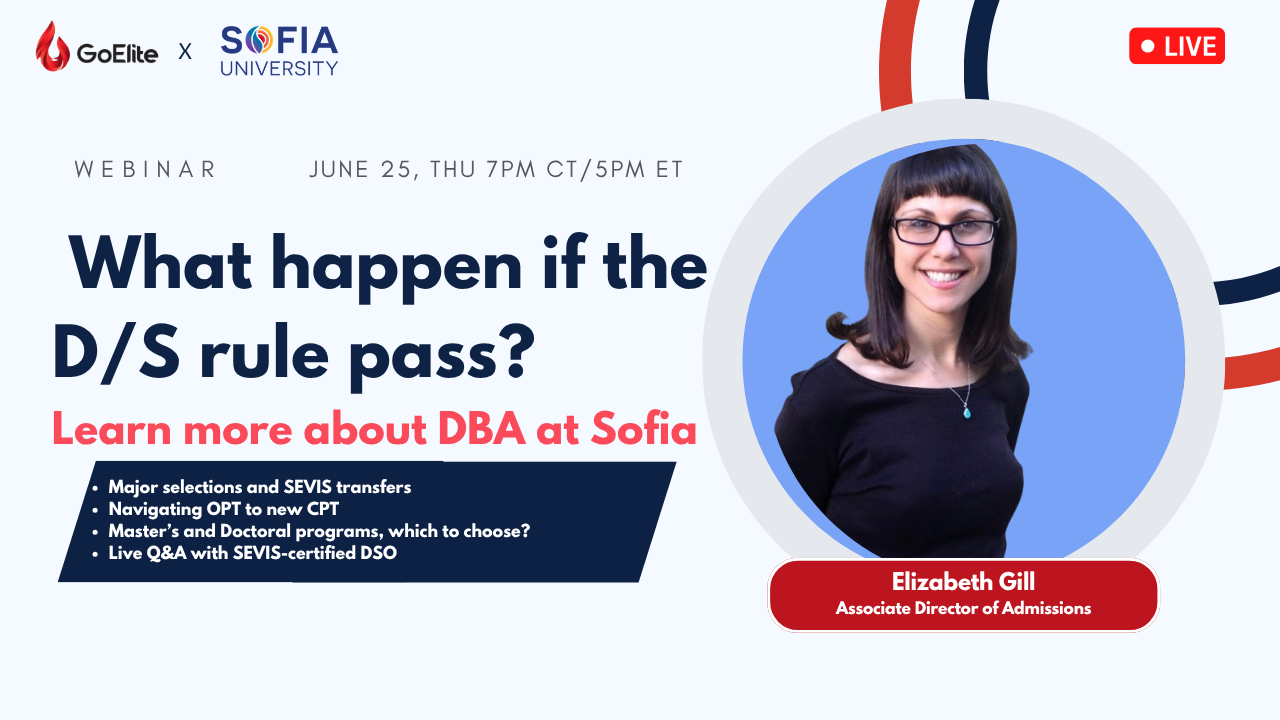 GoElite X SOFIA UNIVERSITY

LIVE

WEBINAR JUNE 25, THU 7PM CT/5PM ET

What happen if the D/S rule pass?

Learn more about DBA at Sofia

- Major selections and SEVIS transfers
- Navigating OPT to new CPT
- Master's and Doctoral programs, which to choose?
- Live Q&A with SEVIS-certified DSO

Elizabeth Gill
Associate Director of Admissions